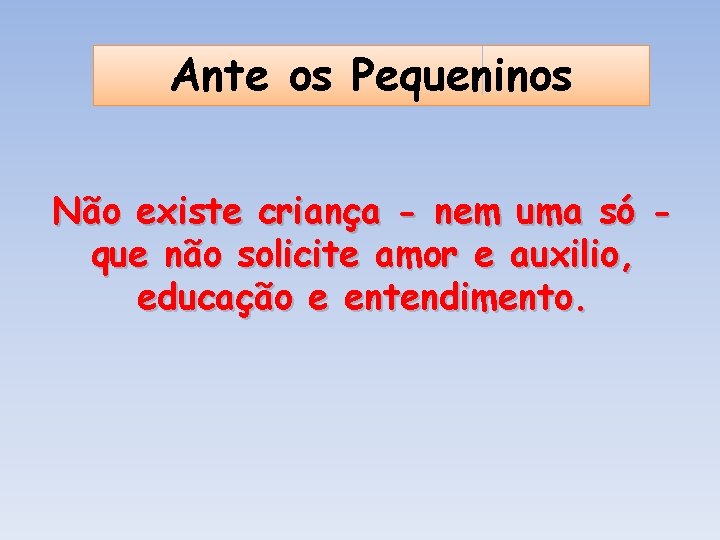 Ante os Pequeninos

Não existe criança - nem uma só - que não solicite amor e auxilio, educação e entendimento.